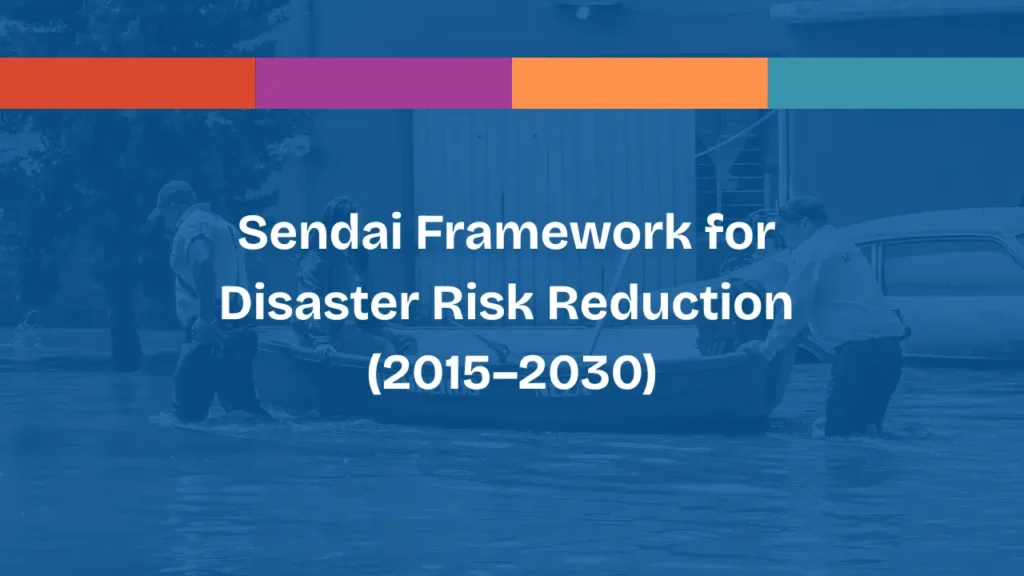 Sendai Framework for Disaster Risk Reduction (2015–2030)